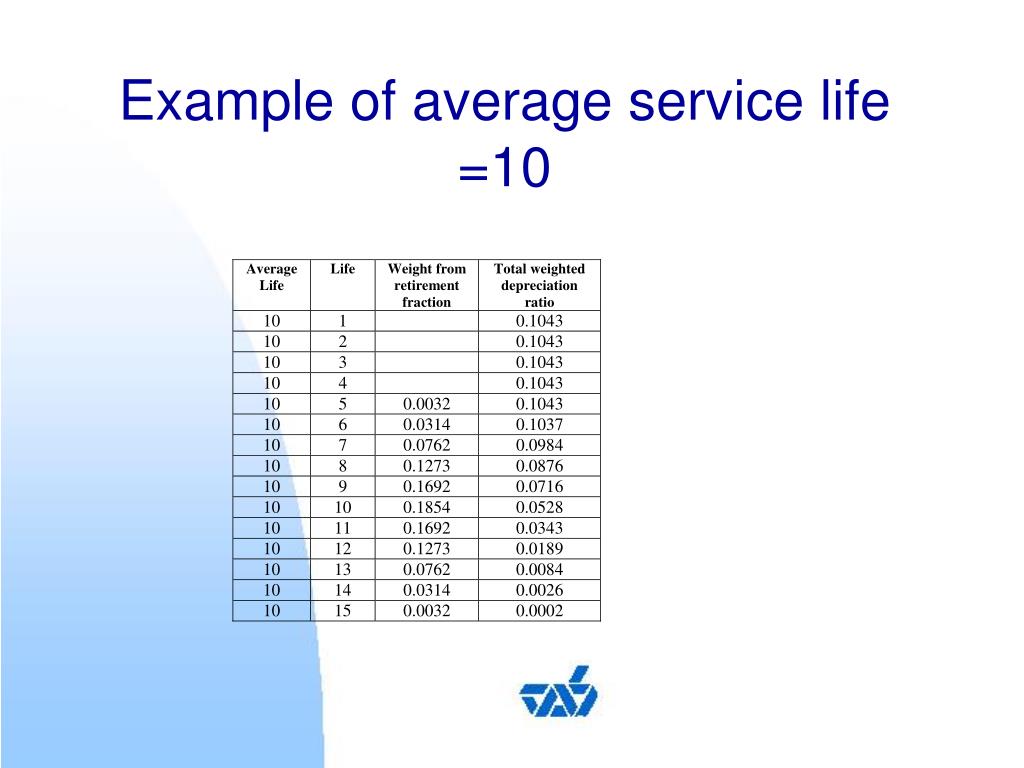 Example of average service life =10

| Average Life | Life | Weight from retirement fraction | Total weighted depreciation ratio |
|---|---|---|---|
| 10 | 1 | | 0.1043 |
| 10 | 2 | | 0.1043 |
| 10 | 3 | | 0.1043 |
| 10 | 4 | | 0.1043 |
| 10 | 5 | 0.0032 | 0.1043 |
| 10 | 6 | 0.0314 | 0.1037 |
| 10 | 7 | 0.0762 | 0.0984 |
| 10 | 8 | 0.1273 | 0.0876 |
| 10 | 9 | 0.1692 | 0.0716 |
| 10 | 10 | 0.1854 | 0.0528 |
| 10 | 11 | 0.1692 | 0.0343 |
| 10 | 12 | 0.1273 | 0.0189 |
| 10 | 13 | 0.0762 | 0.0084 |
| 10 | 14 | 0.0314 | 0.0026 |
| 10 | 15 | 0.0032 | 0.0002 |